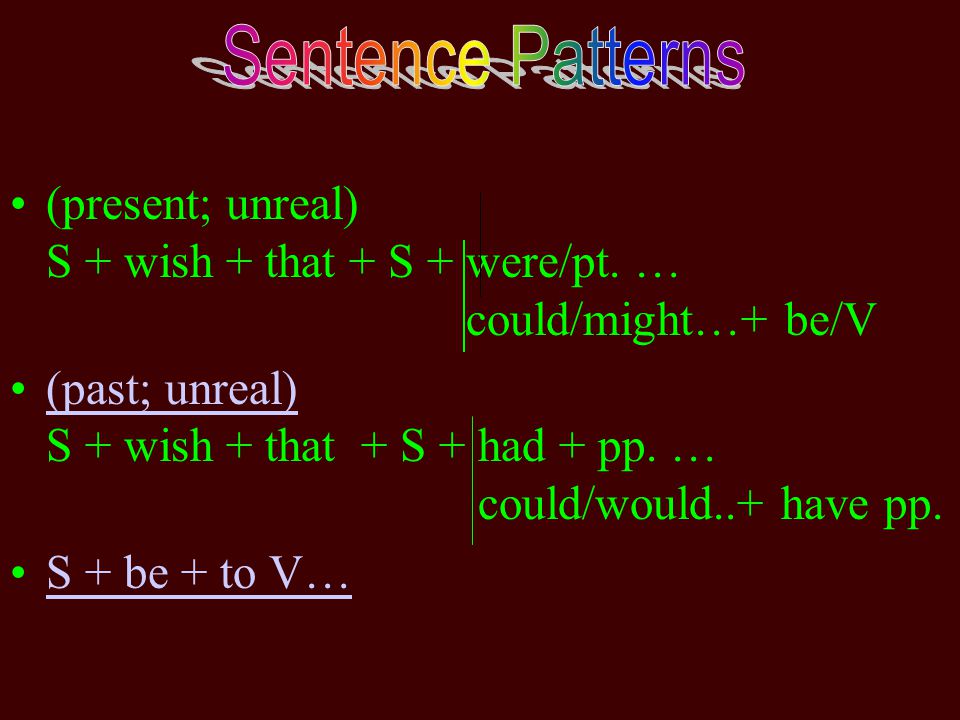 Sentence Patterns

• (present; unreal)
S + wish + that + S + were/pt. …
could/might…+ be/V

• (past; unreal)
S + wish + that + S + had + pp. …
could/would..+ have pp.

• S + be + to V…